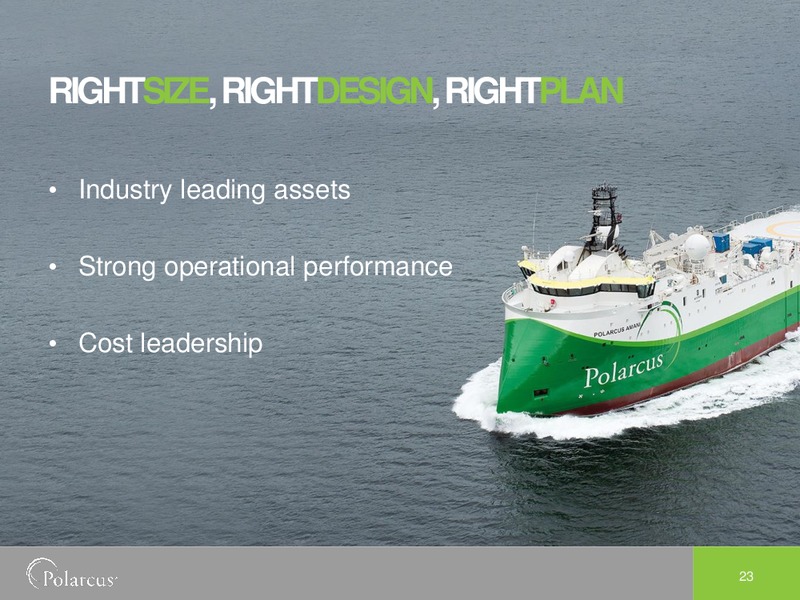 RIGHTSIZE, RIGHTDESIGN, RIGHTPLAN

• Industry leading assets

• Strong operational performance

• Cost leadership

POLARCUS AMANI

Polarcus

Polarcus

23